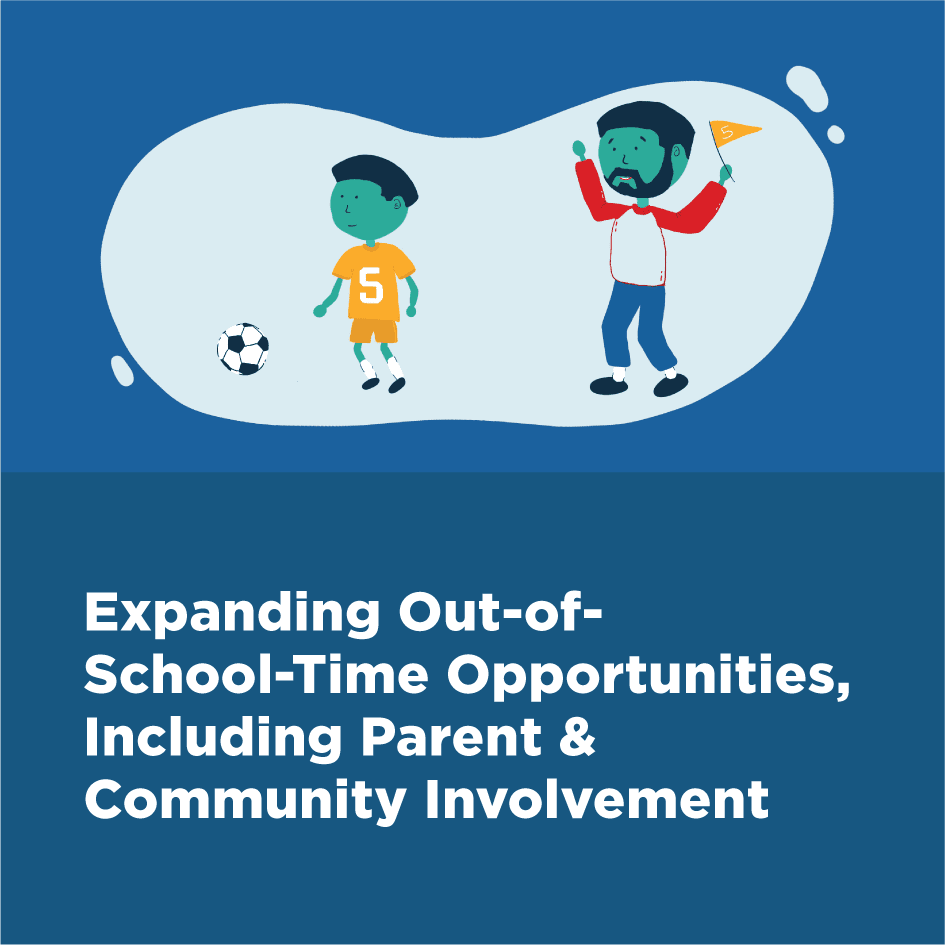 5

5

Expanding Out-of-School-Time Opportunities, Including Parent & Community Involvement